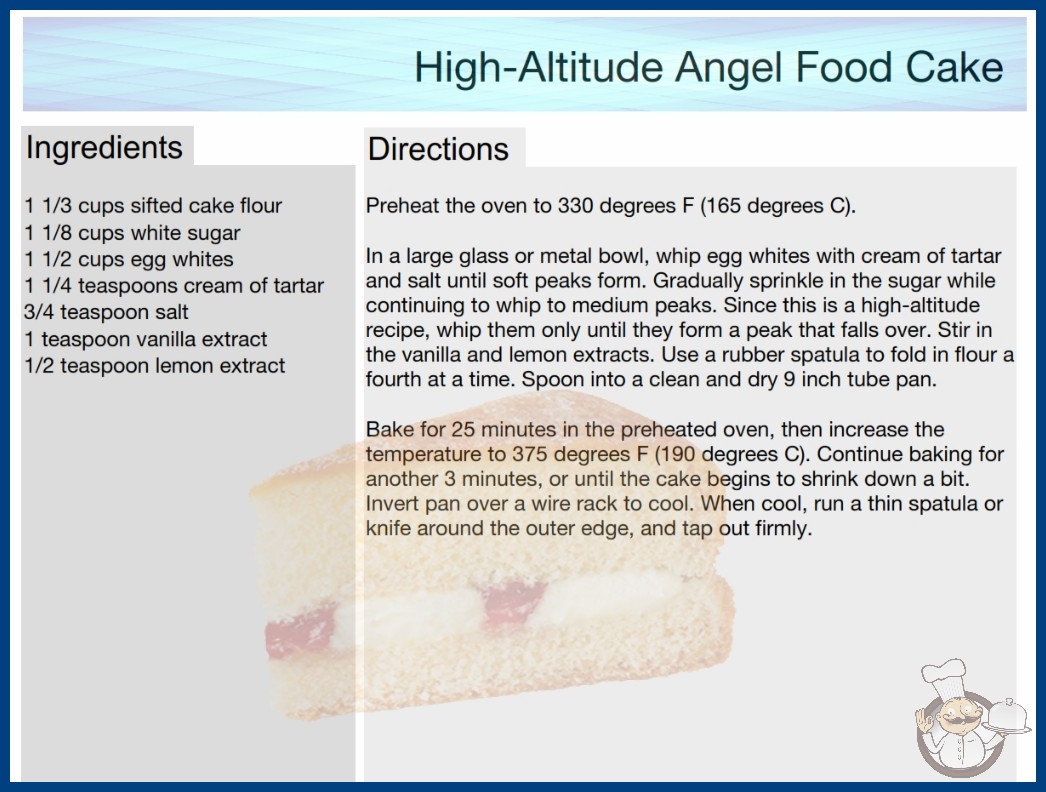 High-Altitude Angel Food Cake

Ingredients

1 1/3 cups sifted cake flour
1 1/8 cups white sugar
1 1/2 cups egg whites
1 1/4 teaspoons cream of tartar
3/4 teaspoon salt
1 teaspoon vanilla extract
1/2 teaspoon lemon extract

Directions

Preheat the oven to 330 degrees F (165 degrees C).

In a large glass or metal bowl, whip egg whites with cream of tartar and salt until soft peaks form. Gradually sprinkle in the sugar while continuing to whip to medium peaks. Since this is a high-altitude recipe, whip them only until they form a peak that falls over. Stir in the vanilla and lemon extracts. Use a rubber spatula to fold in flour a fourth at a time. Spoon into a clean and dry 9 inch tube pan.

Bake for 25 minutes in the preheated oven, then increase the temperature to 375 degrees F (190 degrees C). Continue baking for another 3 minutes, or until the cake begins to shrink down a bit. Invert pan over a wire rack to cool. When cool, run a thin spatula or knife around the outer edge, and tap out firmly.